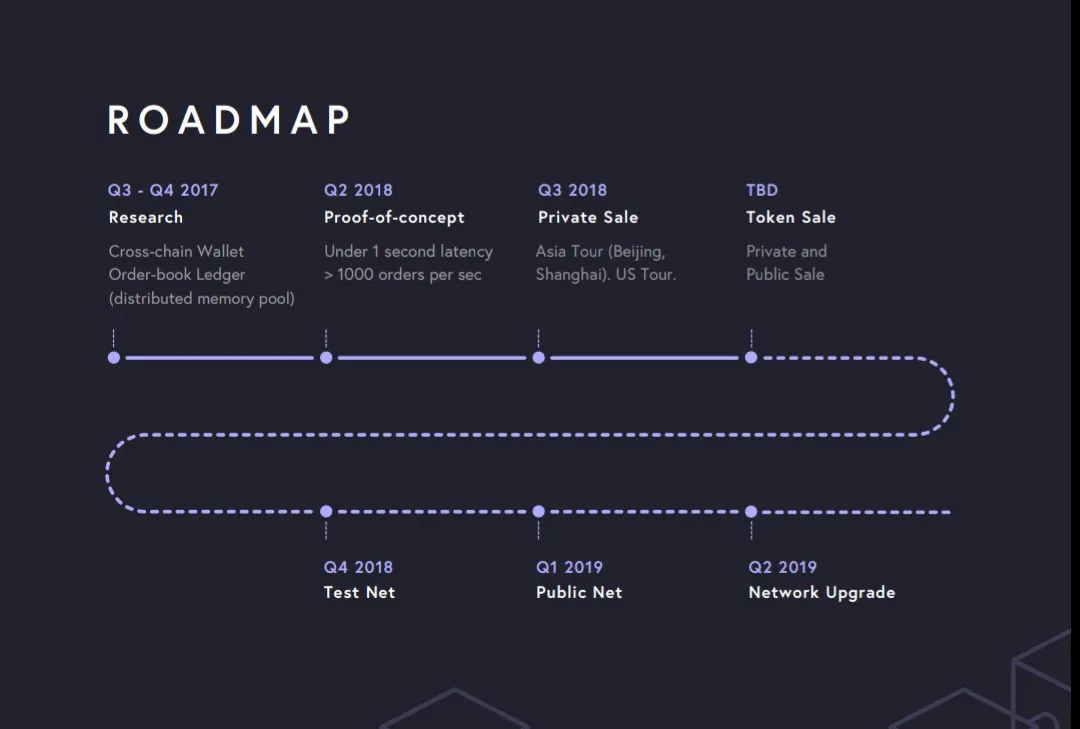 ROADMAP

Q3 - Q4 2017
Research
Cross-chain Wallet
Order-book Ledger
(distributed memory pool)

Q2 2018
Proof-of-concept
Under 1 second latency
> 1000 orders per sec

Q3 2018
Private Sale
Asia Tour (Beijing, Shanghai). US Tour.

TBD
Token Sale
Private and Public Sale

Q4 2018
Test Net

Q1 2019
Public Net

Q2 2019
Network Upgrade